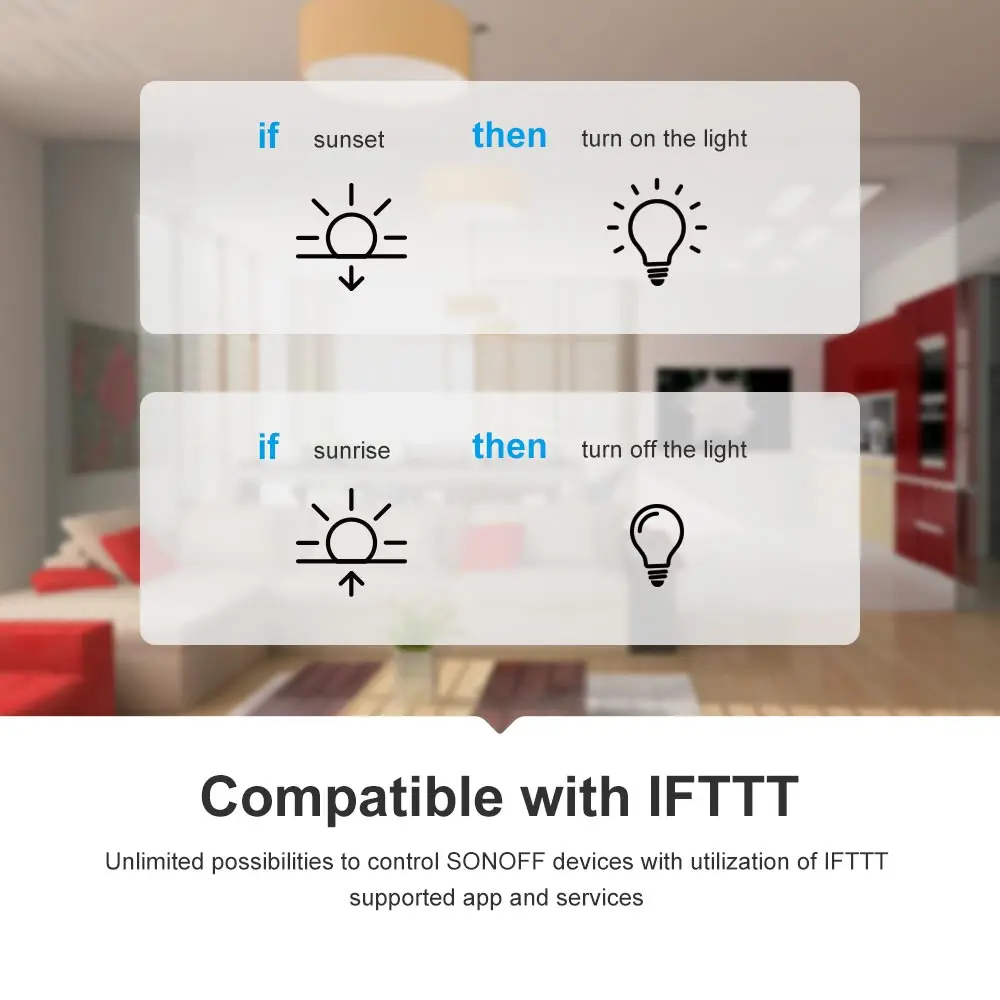 if sunset then turn on the light

if sunrise then turn off the light

Compatible with IFTTT

Unlimited possibilities to control SONOFF devices with utilization of IFTTT supported app and services